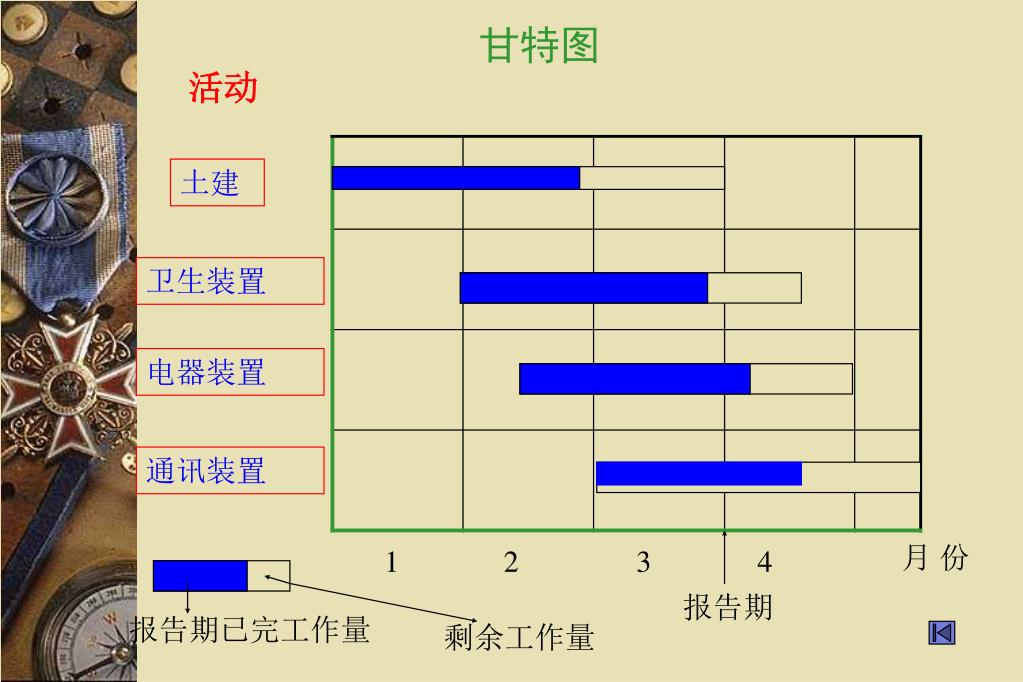 甘特图

活动

土建

卫生装置

电器装置

通讯装置

1 2 3 4 月 份

报告期

报告期已完工作量

剩余工作量